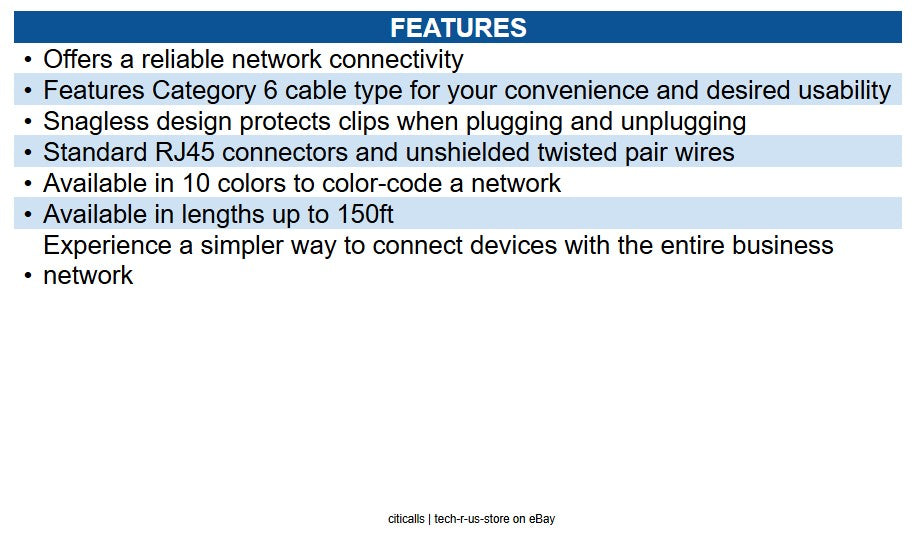 FEATURES

• Offers a reliable network connectivity
• Features Category 6 cable type for your convenience and desired usability
• Snagless design protects clips when plugging and unplugging
• Standard RJ45 connectors and unshielded twisted pair wires
• Available in 10 colors to color-code a network
• Available in lengths up to 150ft
• Experience a simpler way to connect devices with the entire business network

citicalls | tech-r-us-store on eBay